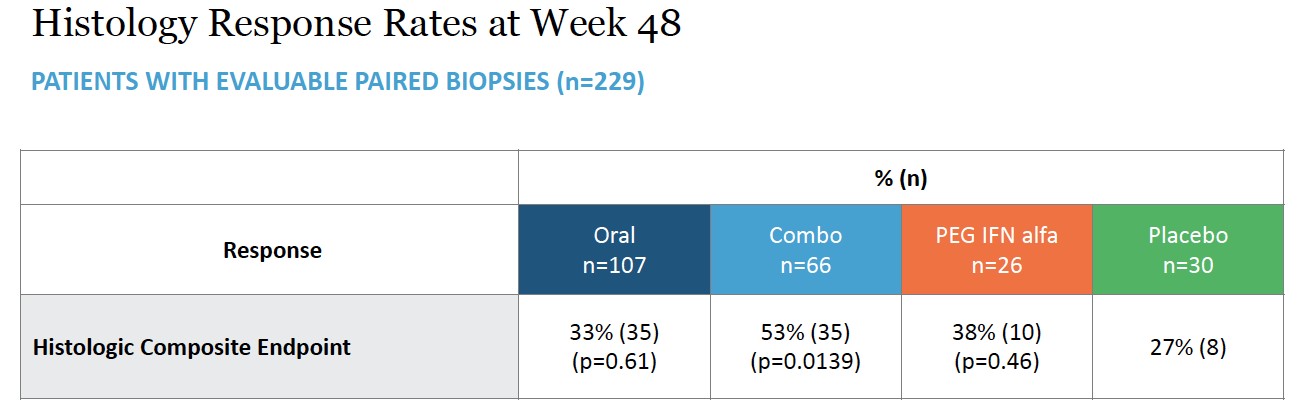 Histology Response Rates at Week 48

PATIENTS WITH EVALUABLE PAIRED BIOPSIES (n=229)

| | % (n) | | | |
|---|---|---|---|---|
| Response | Oral n=107 | Combo n=66 | PEG IFN alfa n=26 | Placebo n=30 |
| Histologic Composite Endpoint | 33% (35) (p=0.61) | 53% (35) (p=0.0139) | 38% (10) (p=0.46) | 27% (8) |